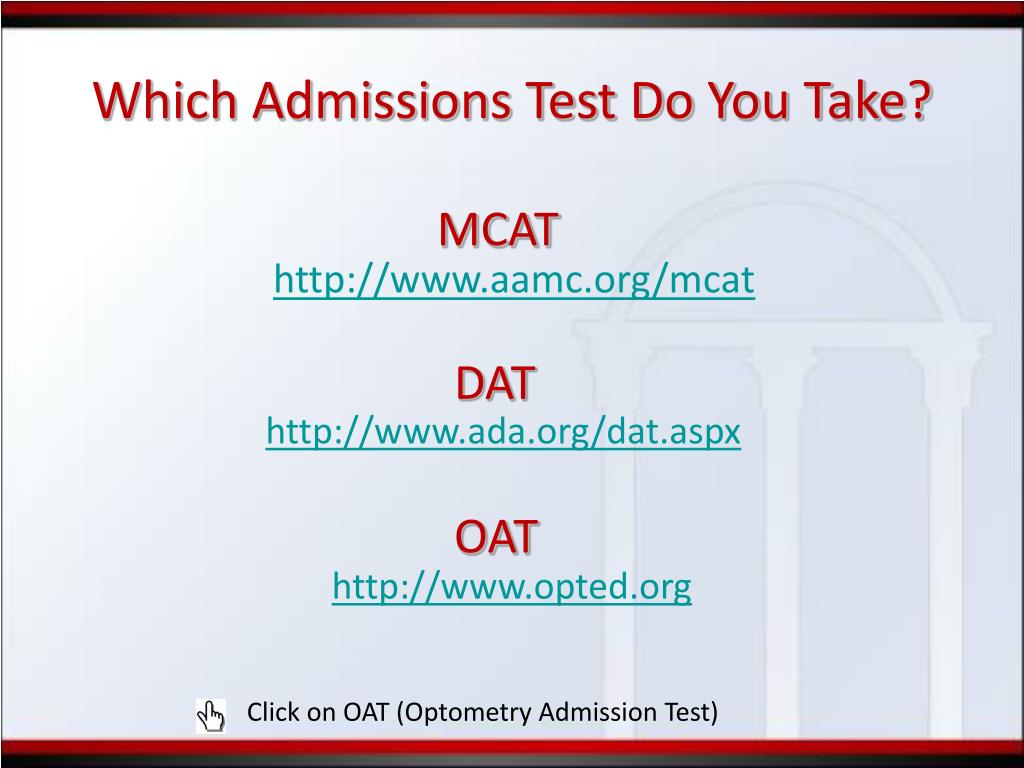 Which Admissions Test Do You Take?

MCAT
http://www.aamc.org/mcat

DAT
http://www.ada.org/dat.aspx

OAT
http://www.opted.org

Click on OAT (Optometry Admission Test)